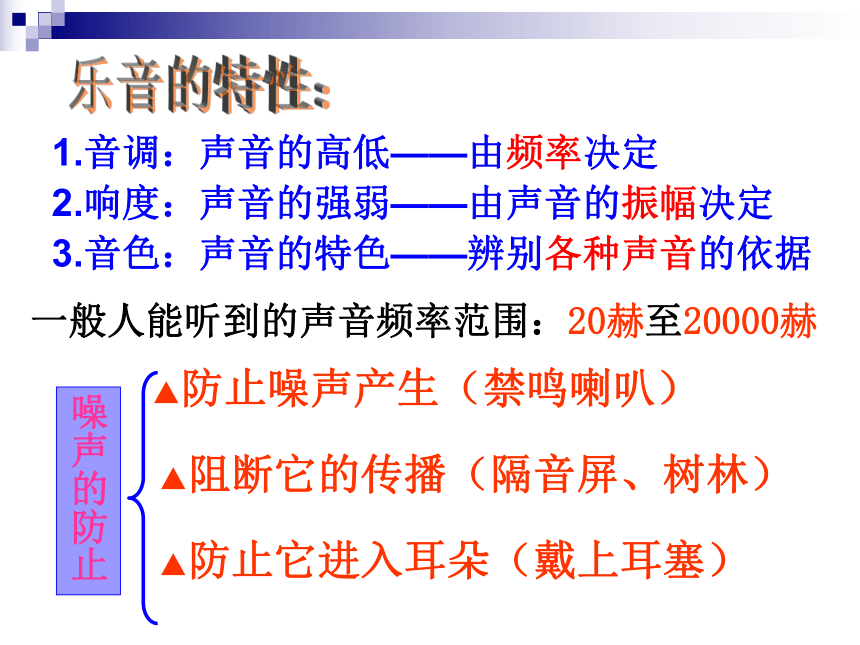 乐音的特性:

1.音调：声音的高低——由频率决定
2.响度：声音的强弱——由声音的振幅决定
3.音色：声音的特色——辨别各种声音的依据

一般人能听到的声音频率范围：20赫至20000赫

噪声的防止

▲防止噪声产生（禁鸣喇叭）
▲阻断它的传播（隔音屏、树林）
▲防止它进入耳朵（戴上耳塞）